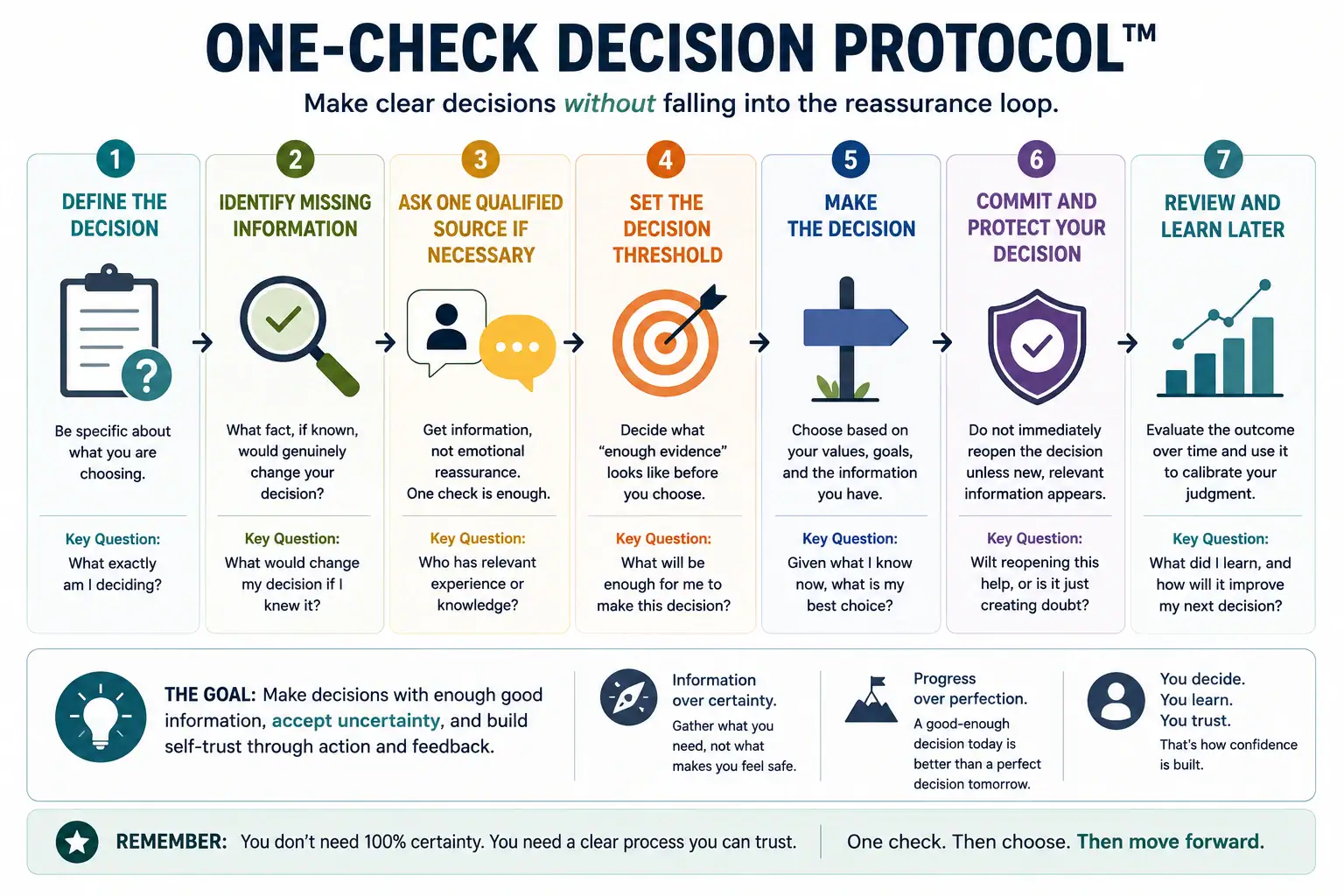 ONE-CHECK DECISION PROTOCOL™

Make clear decisions without falling into the reassurance loop.

1
DEFINE THE DECISION

Be specific about what you are choosing.

Key Question:
What exactly am I deciding?

2
IDENTIFY MISSING INFORMATION

What fact, if known, would genuinely change your decision?

Key Question:
What would change my decision if I knew it?

3
ASK ONE QUALIFIED SOURCE IF NECESSARY

Get information, not emotional reassurance. One check is enough.

Key Question:
Who has relevant experience or knowledge?

4
SET THE DECISION THRESHOLD

Decide what "enough evidence" looks like before you choose.

Key Question:
What will be enough for me to make this decision?

5
MAKE THE DECISION

Choose based on your values, goals, and the information you have.

Key Question:
Given what I know now, what is my best choice?

6
COMMIT AND PROTECT YOUR DECISION

Do not immediately reopen the decision unless new, relevant information appears.

Key Question:
Wilt reopening this help, or is it just creating doubt?

7
REVIEW AND LEARN LATER

Evaluate the outcome over time and use it to calibrate your judgment.

Key Question:
What did I learn, and how will it improve my next decision?

THE GOAL: Make decisions with enough good information, accept uncertainty, and build self-trust through action and feedback.

Information over certainty.
Gather what you need, not what makes you feel safe.

Progress over perfection.
A good-enough decision today is better than a perfect decision tomorrow.

You decide.
You learn.
You trust.
That's how confidence is built.

REMEMBER: You don't need 100% certainty. You need a clear process you can trust.

One check. Then choose. Then move forward.